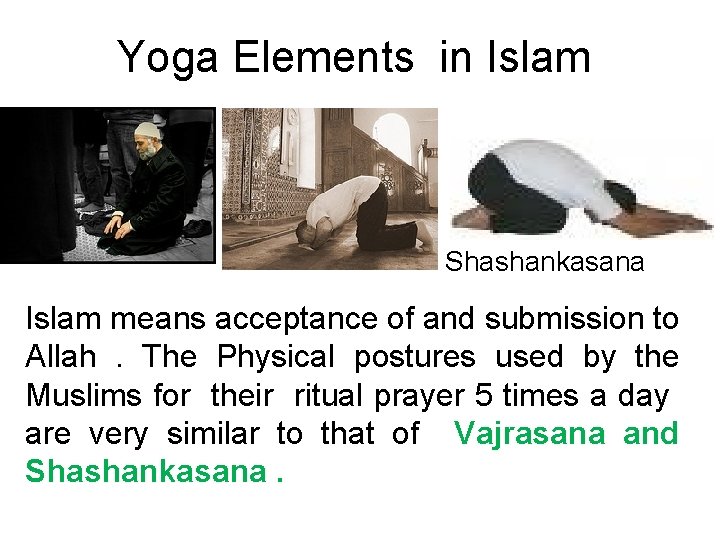 Yoga Elements in Islam

Shashankasana

Islam means acceptance of and submission to Allah . The Physical postures used by the Muslims for their ritual prayer 5 times a day are very similar to that of Vajrasana and Shashankasana .